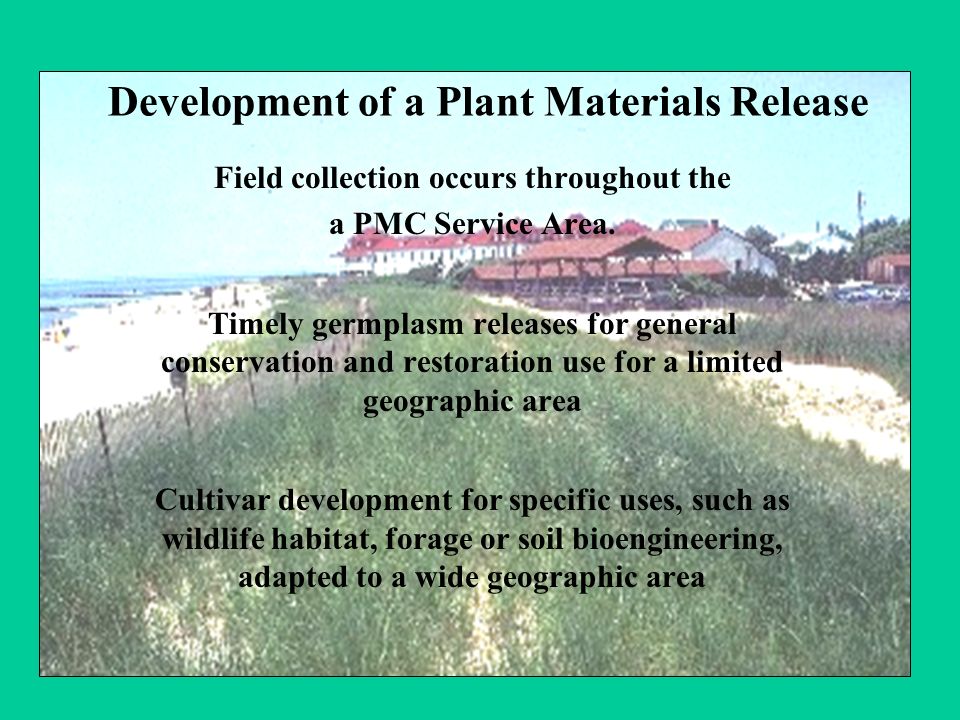 Development of a Plant Materials Release

Field collection occurs throughout the a PMC Service Area.

Timely germplasm releases for general conservation and restoration use for a limited geographic area

Cultivar development for specific uses, such as wildlife habitat, forage or soil bioengineering, adapted to a wide geographic area